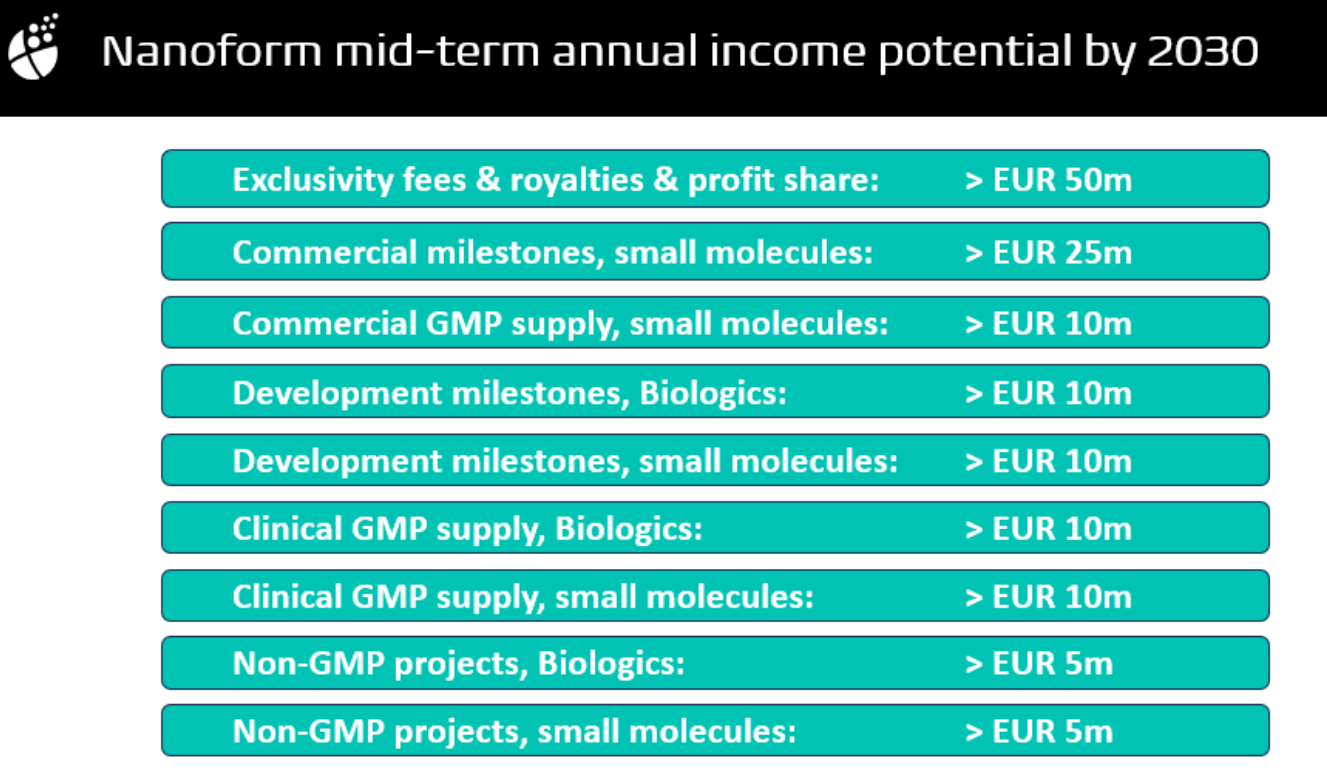 Nanoform mid-term annual income potential by 2030

Exclusivity fees & royalties & profit share: > EUR 50m

Commercial milestones, small molecules: > EUR 25m

Commercial GMP supply, small molecules: > EUR 10m

Development milestones, Biologics: > EUR 10m

Development milestones, small molecules: > EUR 10m

Clinical GMP supply, Biologics: > EUR 10m

Clinical GMP supply, small molecules: > EUR 10m

Non-GMP projects, Biologics: > EUR 5m

Non-GMP projects, small molecules: > EUR 5m